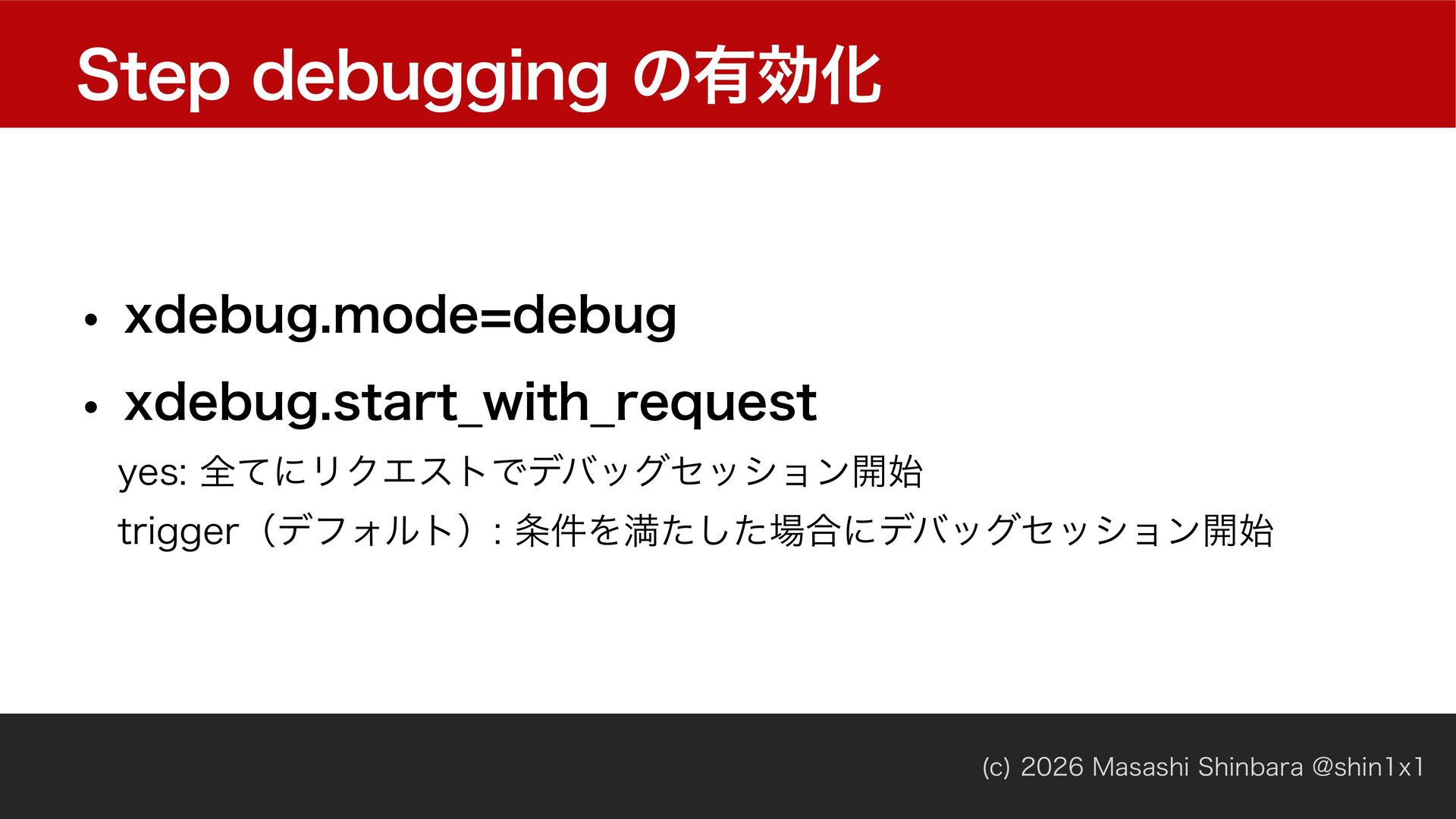 Step debugging の有効化

• xdebug.mode=debug

• xdebug.start_with_request

yes: 全てにリクエストでデバッグセッション開始

trigger（デフォルト）: 条件を満たした場合にデバッグセッション開始

(c) 2026 Masashi Shinbara @shin1x1